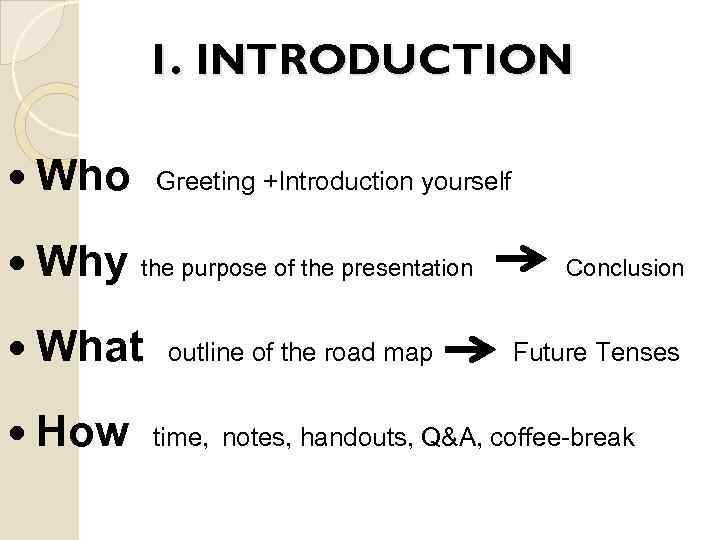 I. INTRODUCTION

• Who Greeting +Introduction yourself

• Why the purpose of the presentation → Conclusion

• What outline of the road map → Future Tenses

• How time, notes, handouts, Q&A, coffee-break